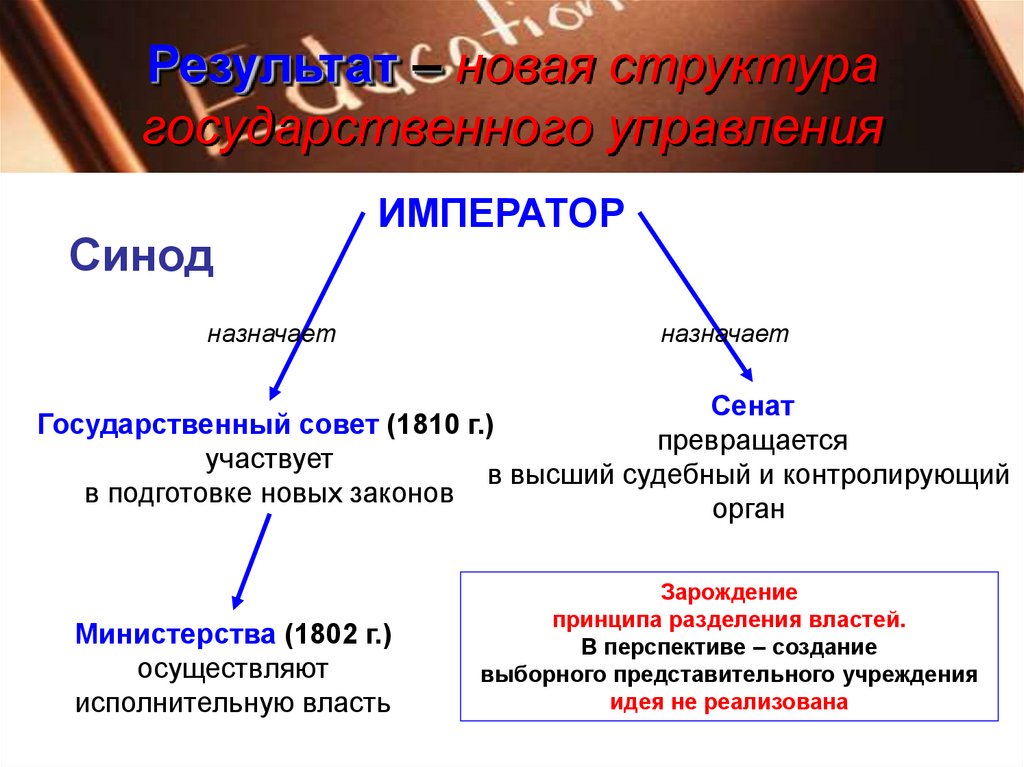 Результат – новая структура государственного управления

ИМПЕРАТОР

Синод

назначает

назначает

Государственный совет (1810 г.) участвует в подготовке новых законов

Сенат превращается в высший судебный и контролирующий орган

Министерства (1802 г.) осуществляют исполнительную власть

Зарождение принципа разделения властей.
В перспективе – создание выборного представительного учреждения
идея не реализована